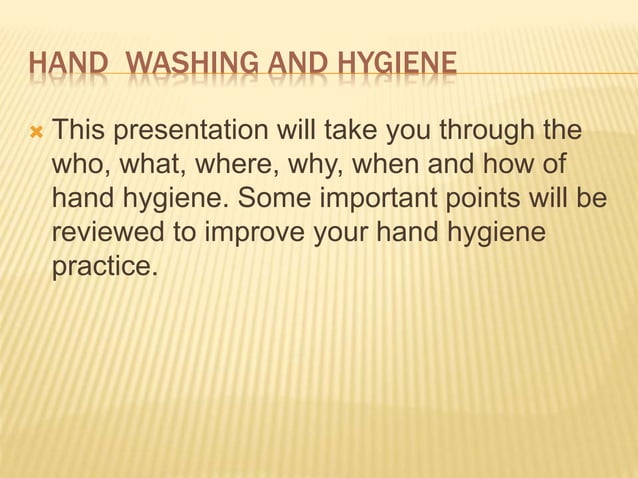 HAND  WASHING AND HYGIENE

This presentation will take you through the who, what, where, why, when and how of hand hygiene. Some important points will be reviewed to improve your hand hygiene practice.